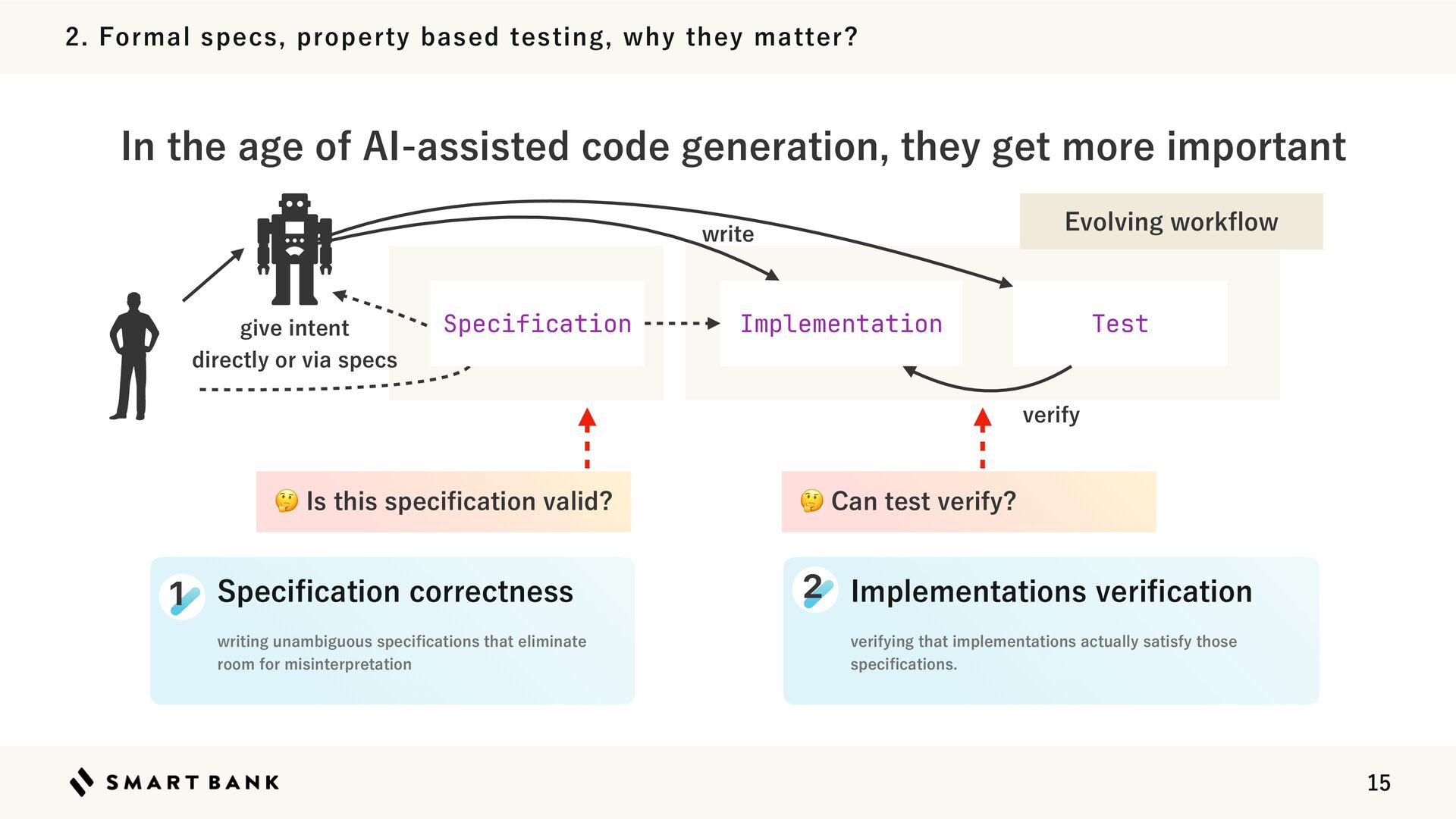 2. Formal specs, property based testing, why they matter?

In the age of AI-assisted code generation, they get more important

Evolving workflow

write

give intent directly or via specs

Specification

Implementation

Test

verify

🤔 Is this specification valid?

🤔 Can test verify?

1 Specification correctness

writing unambiguous specifications that eliminate room for misinterpretation

2 Implementations verification

verifying that implementations actually satisfy those specifications.

SMART BANK

15